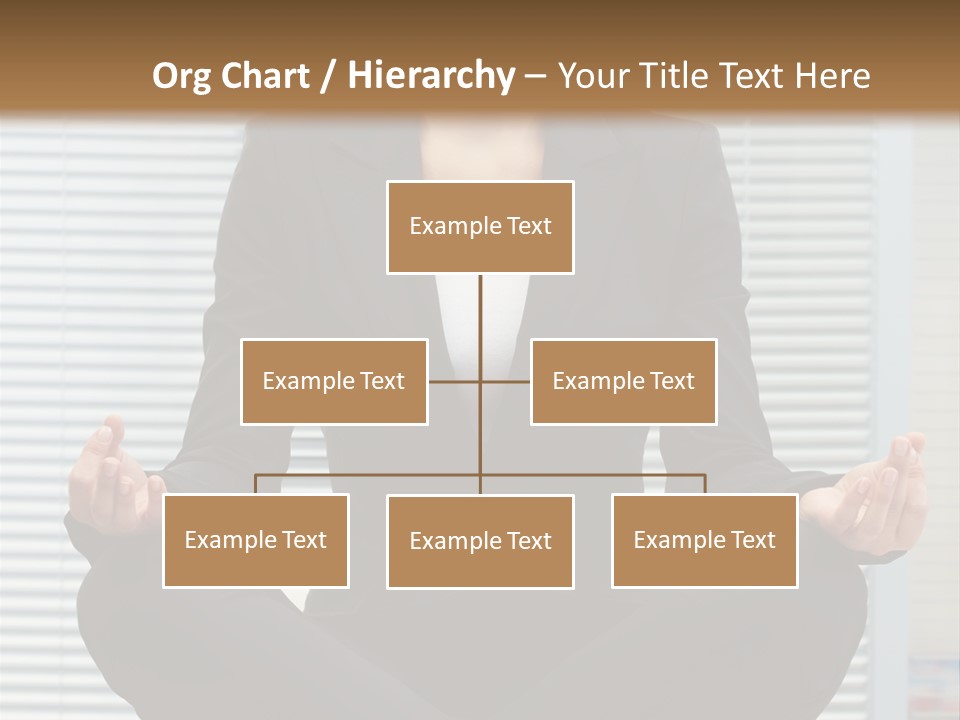 Org Chart / Hierarchy – Your Title Text Here

Example Text

Example Text

Example Text

Example Text

Example Text

Example Text